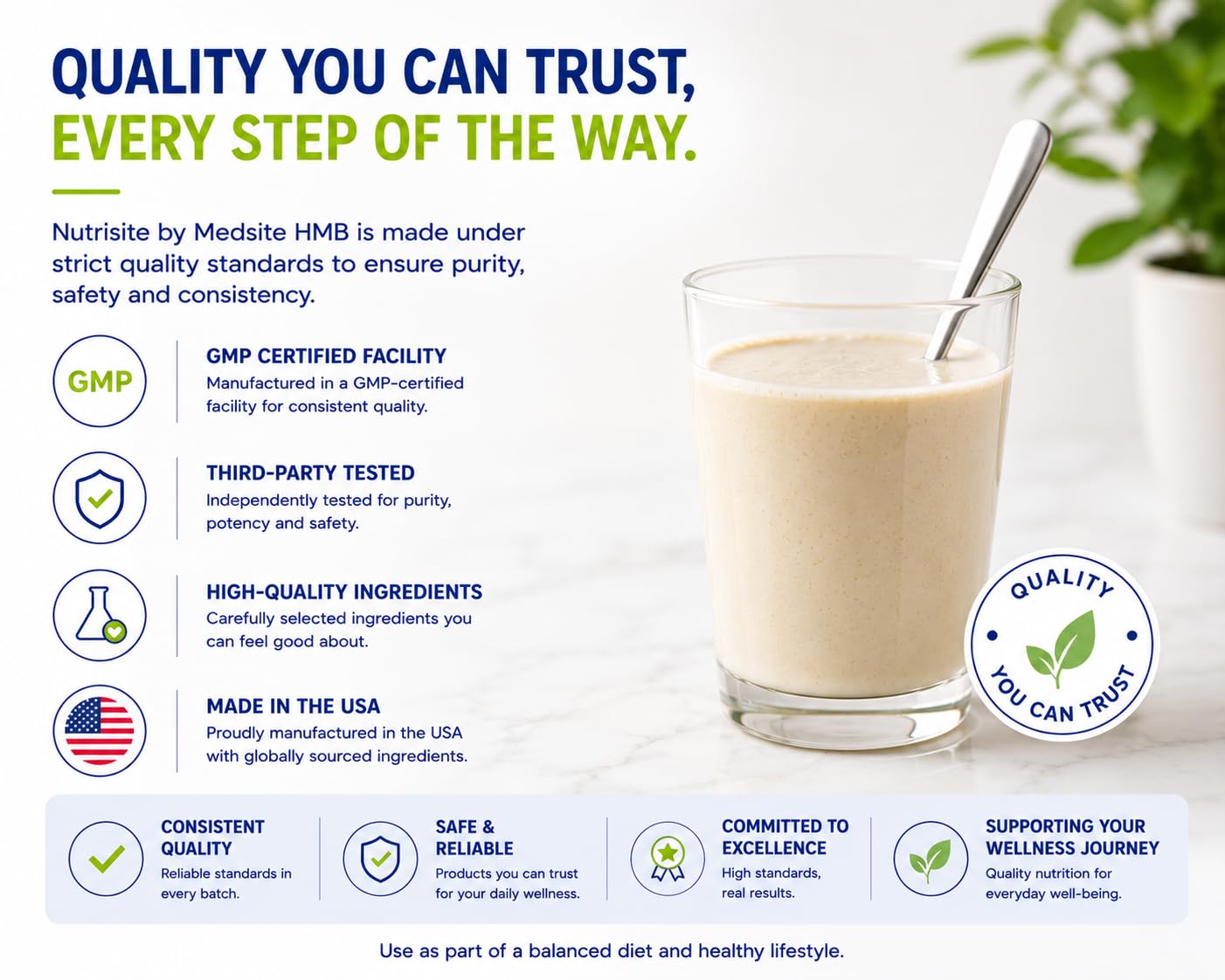 QUALITY YOU CAN TRUST,
EVERY STEP OF THE WAY.

Nutrisite by Medsite HMB is made under strict quality standards to ensure purity, safety and consistency.

GMP

GMP CERTIFIED FACILITY
Manufactured in a GMP-certified facility for consistent quality.

THIRD-PARTY TESTED
Independently tested for purity, potency and safety.

HIGH-QUALITY INGREDIENTS
Carefully selected ingredients you can feel good about.

MADE IN THE USA
Proudly manufactured in the USA with globally sourced ingredients.

QUALITY YOU CAN TRUST

CONSISTENT QUALITY
Reliable standards in every batch.

SAFE & RELIABLE
Products you can trust for your daily wellness.

COMMITTED TO EXCELLENCE
High standards, real results.

SUPPORTING YOUR WELLNESS JOURNEY
Quality nutrition for everyday well-being.

Use as part of a balanced diet and healthy lifestyle.